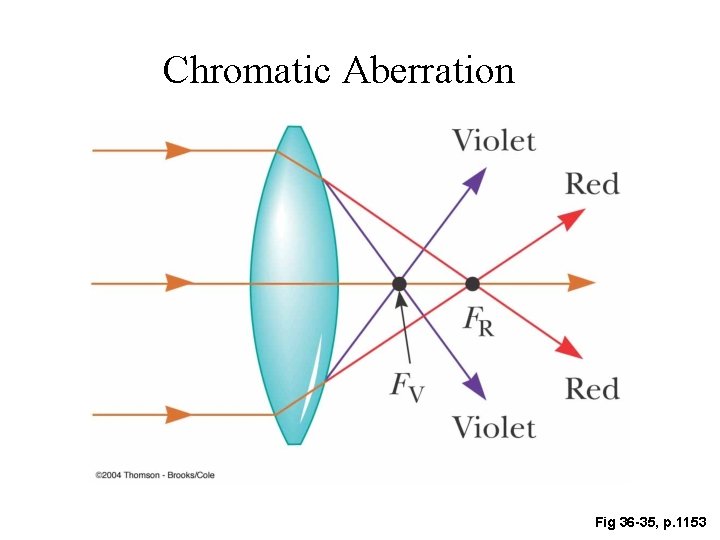 Chromatic Aberration

Violet

Red

$F_R$

$F_V$

Red

Violet

©2004 Thomson - Brooks/Cole

Fig 36-35, p.1153